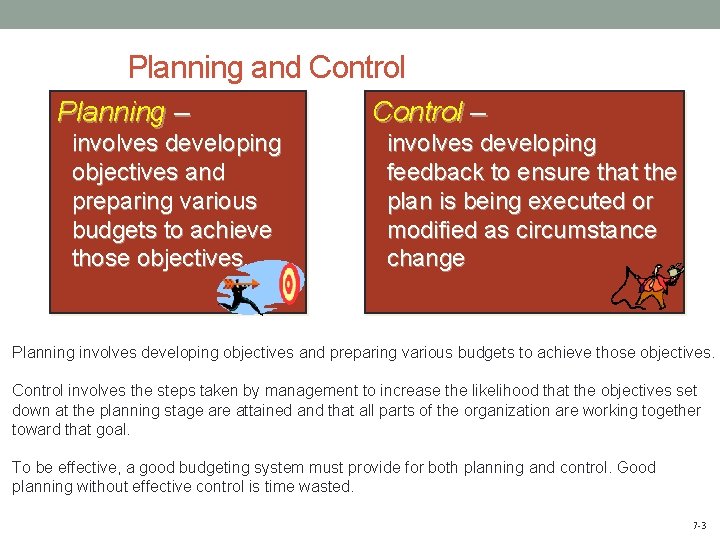 Planning and Control

Planning –
involves developing objectives and preparing various budgets to achieve those objectives.

Control –
involves developing feedback to ensure that the plan is being executed or modified as circumstance change

Planning involves developing objectives and preparing various budgets to achieve those objectives.

Control involves the steps taken by management to increase the likelihood that the objectives set down at the planning stage are attained and that all parts of the organization are working together toward that goal.

To be effective, a good budgeting system must provide for both planning and control. Good planning without effective control is time wasted.

7-3